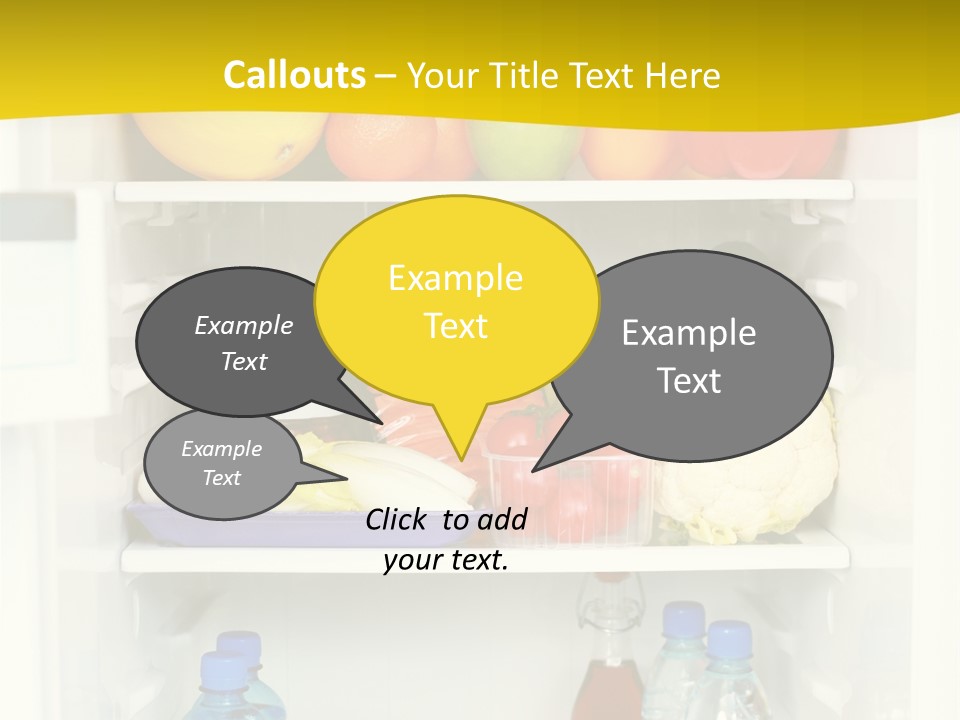 Callouts – Your Title Text Here

Example Text

Example Text

Example Text

Example Text

Click to add your text.